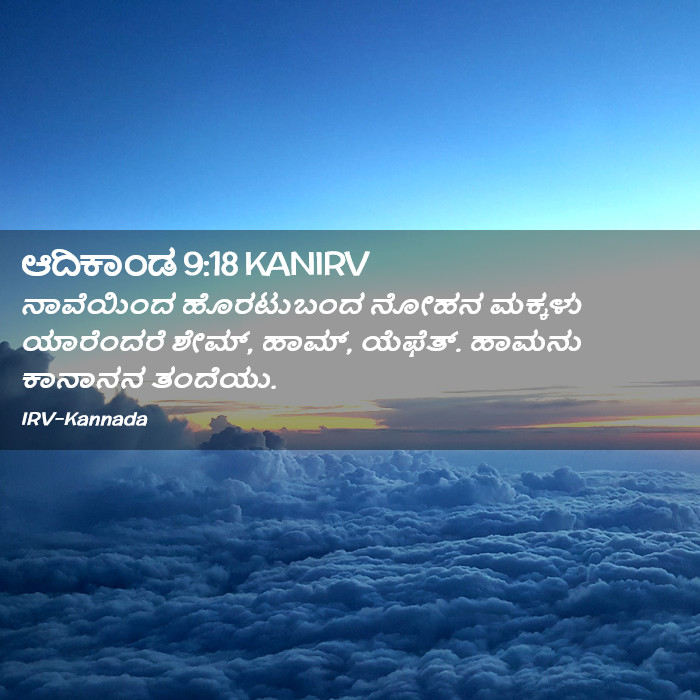 ಆದಿಕಾಂಡ 9:18 KANIRV

ನಾವೆಯಿಂದ ಹೊರಟುಬಂದ ನೋಹನ ಮಕ್ಕಳು ಯಾರೆಂದರೆ ಶೇಮ್, ಹಾಮ್, ಯೆಫೆತ್. ಹಾಮನು ಕಾನಾನನ ತಂದೆಯು.

IRV-Kannada